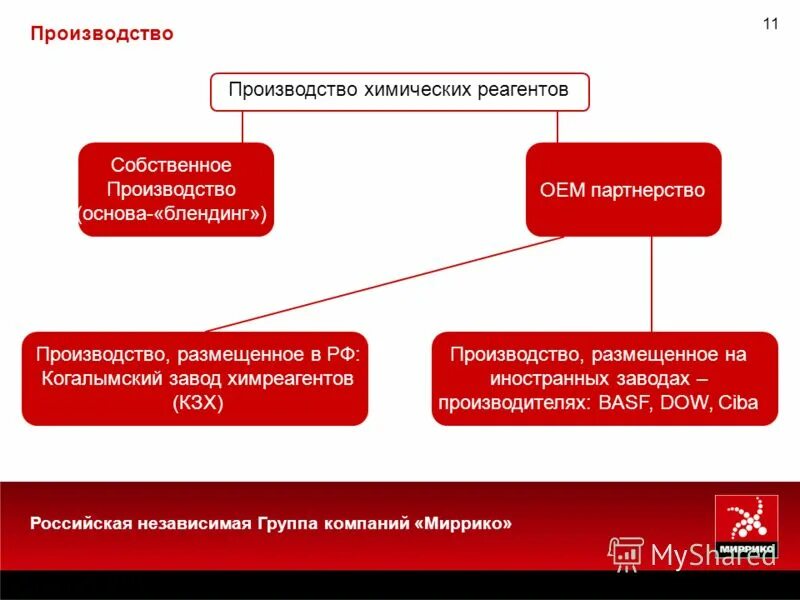 Производство

11

Производство химических реагентов

Собственное Производство (основа-«блендинг»)

OEM партнерство

Производство, размещенное в РФ: Когалымский завод химреагентов (КЗХ)

Производство, размещенное на иностранных заводах – производителях: BASF, DOW, Ciba

Российская независимая Группа компаний «Миррико»

МИРРИКО

MyShared